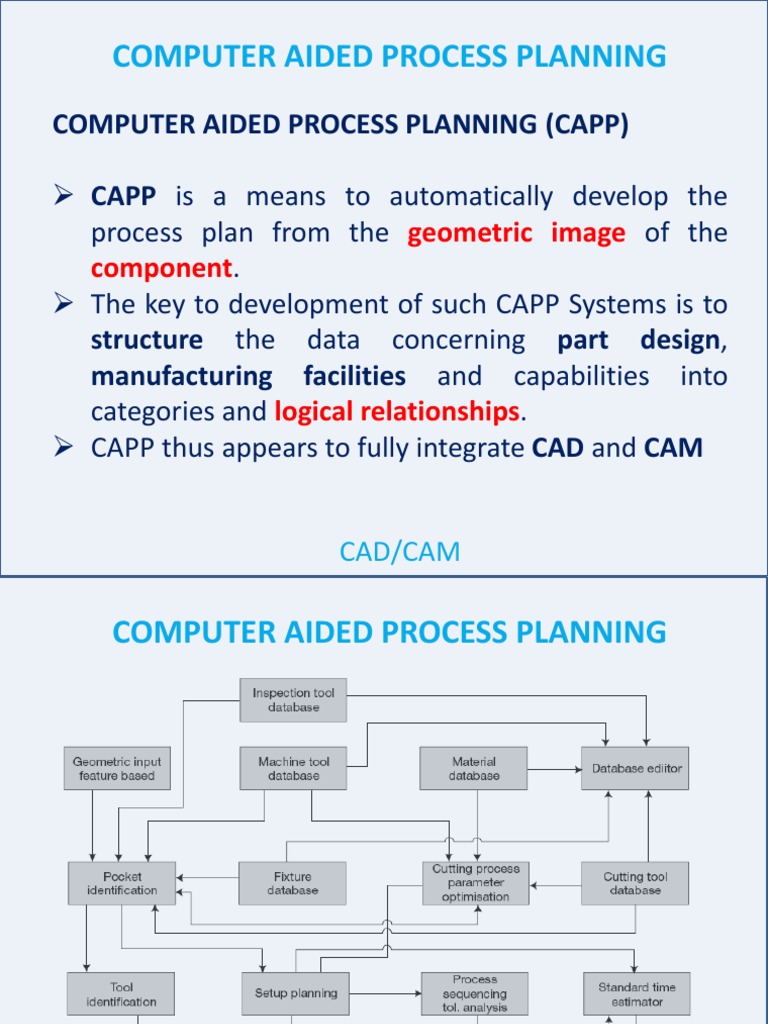 COMPUTER AIDED PROCESS PLANNING

COMPUTER AIDED PROCESS PLANNING (CAPP)

➢ CAPP is a means to automatically develop the process plan from the geometric image of the component.
➢ The key to development of such CAPP Systems is to structure the data concerning part design, manufacturing facilities and capabilities into categories and logical relationships.
➢ CAPP thus appears to fully integrate CAD and CAM

CAD/CAM

COMPUTER AIDED PROCESS PLANNING

Inspection tool database

Geometric input feature based

Machine tool database

Material database

Database editor

Pocket identification

Fixture database

Cutting process parameter optimisation

Cutting tool database

Tool identification

Setup planning

Process sequencing tol. analysis

Standard time estimator